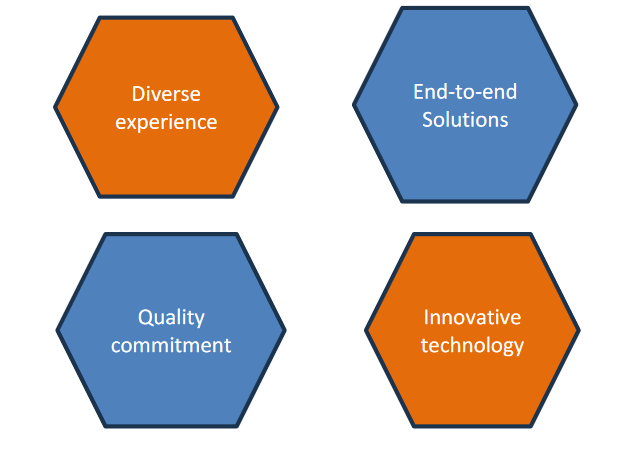 Diverse experience

End-to-end Solutions

Quality commitment

Innovative technology